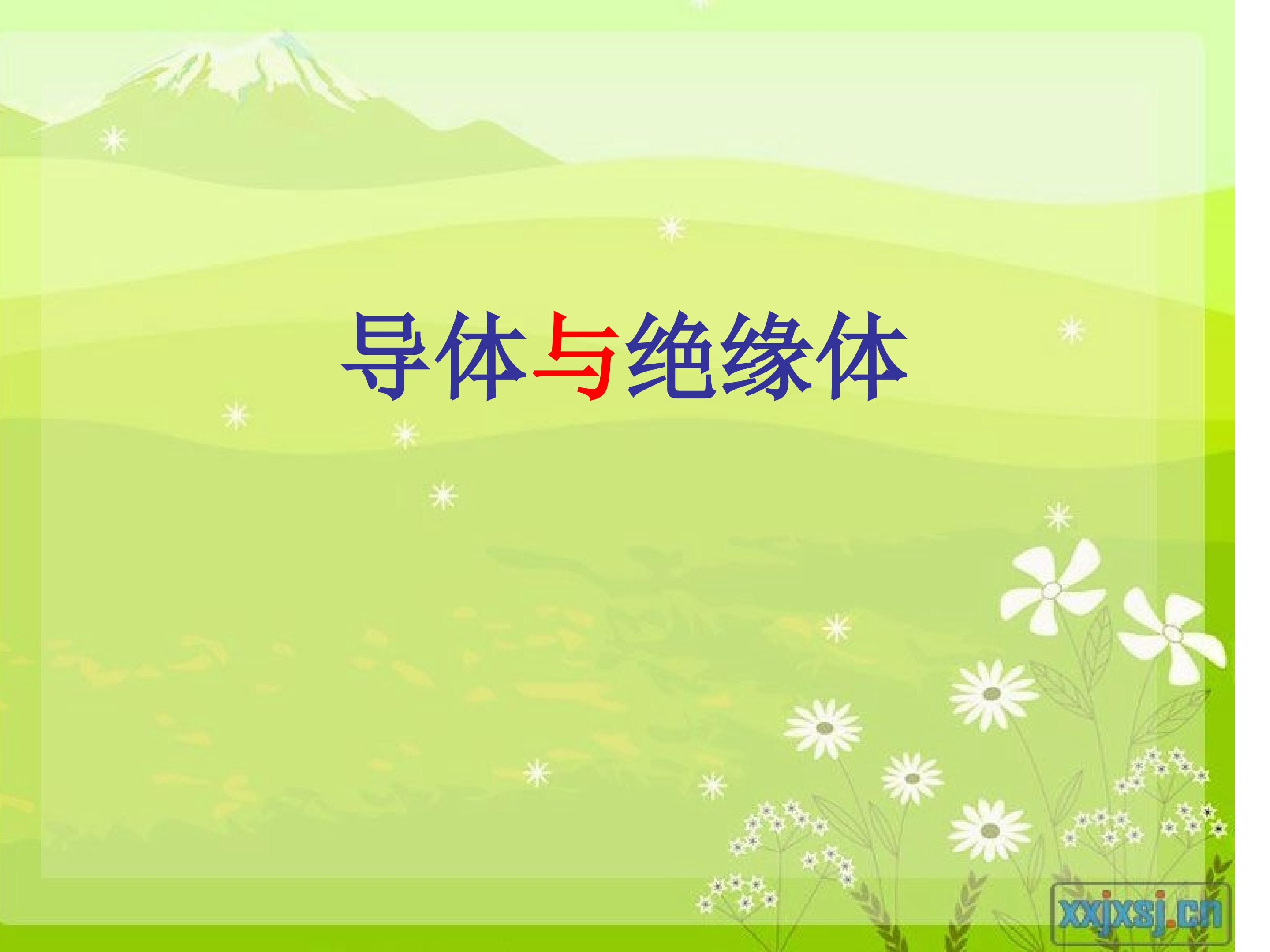 导体与绝缘体

xxjxsj.cn